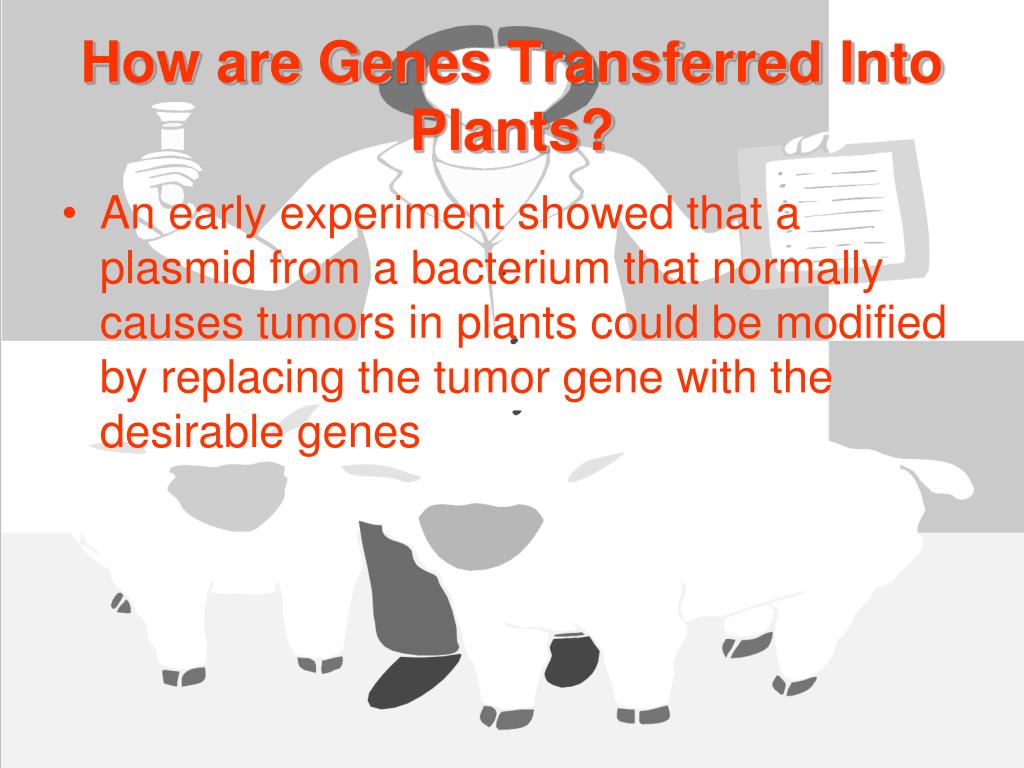 How are Genes Transferred Into Plants?

• An early experiment showed that a plasmid from a bacterium that normally causes tumors in plants could be modified by replacing the tumor gene with the desirable genes